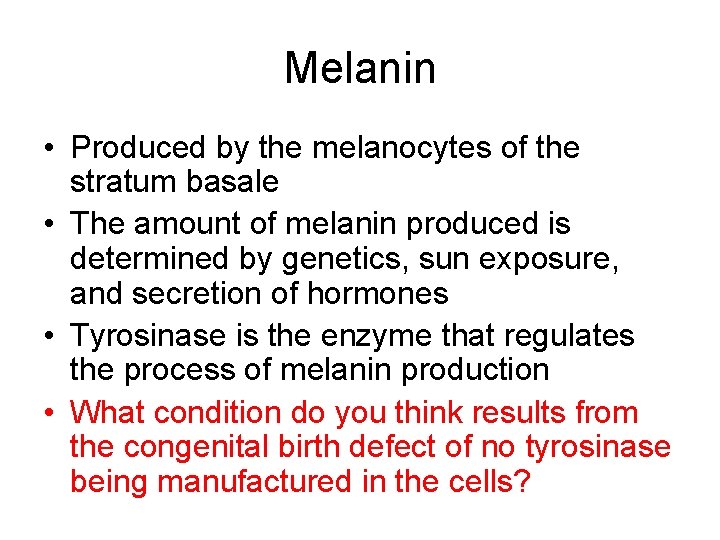 Melanin

• Produced by the melanocytes of the stratum basale
• The amount of melanin produced is determined by genetics, sun exposure, and secretion of hormones
• Tyrosinase is the enzyme that regulates the process of melanin production
• What condition do you think results from the congenital birth defect of no tyrosinase being manufactured in the cells?